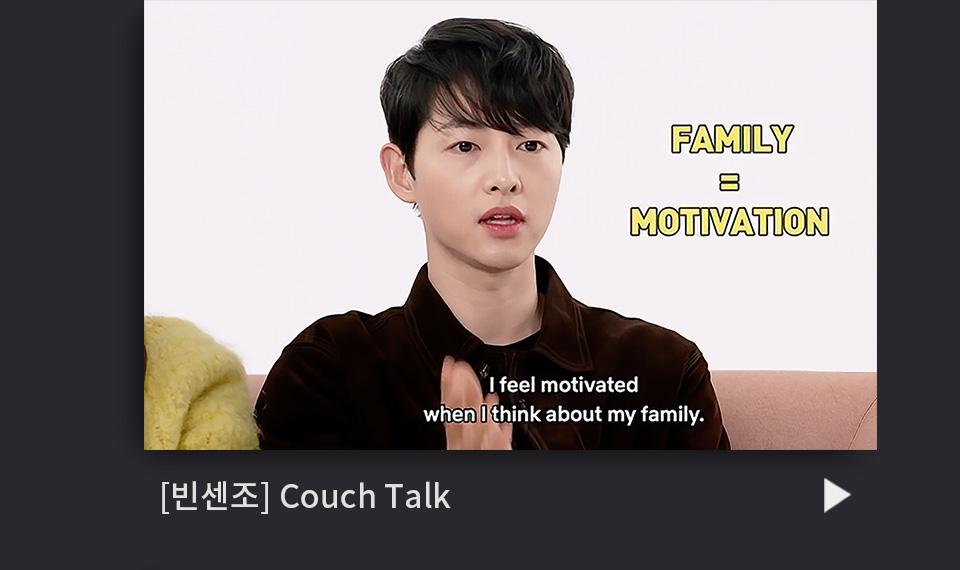 FAMILY
=
MOTIVATION

I feel motivated
when I think about my family.

[빈센조] Couch Talk